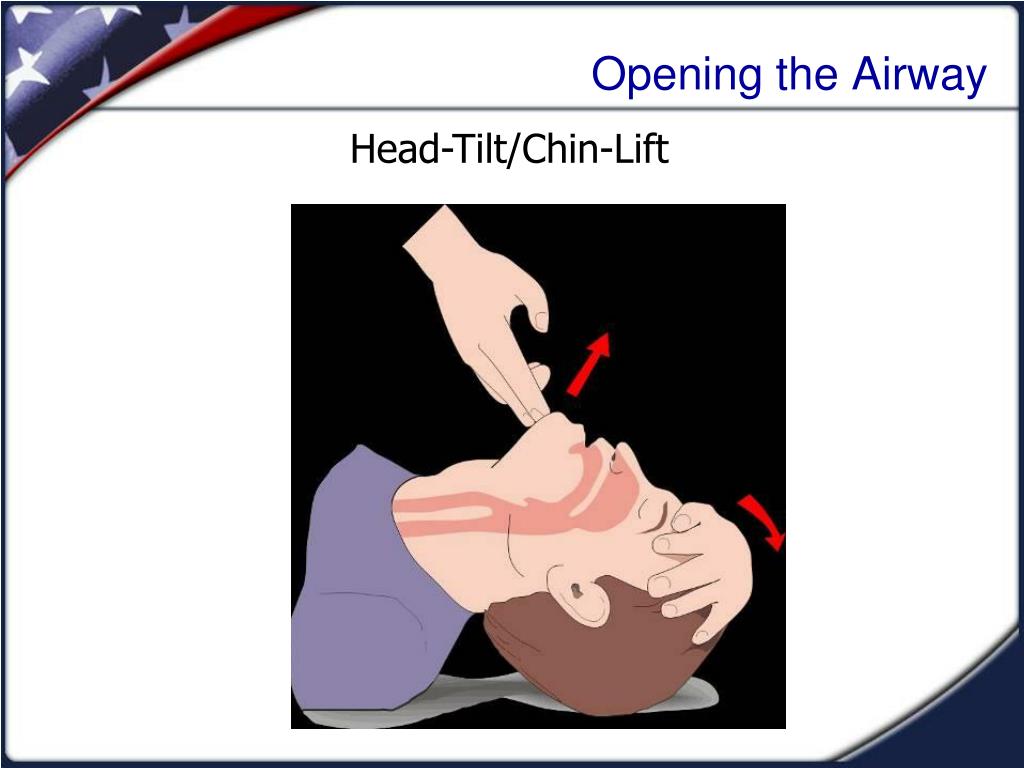 Opening the Airway

Head-Tilt/Chin-Lift